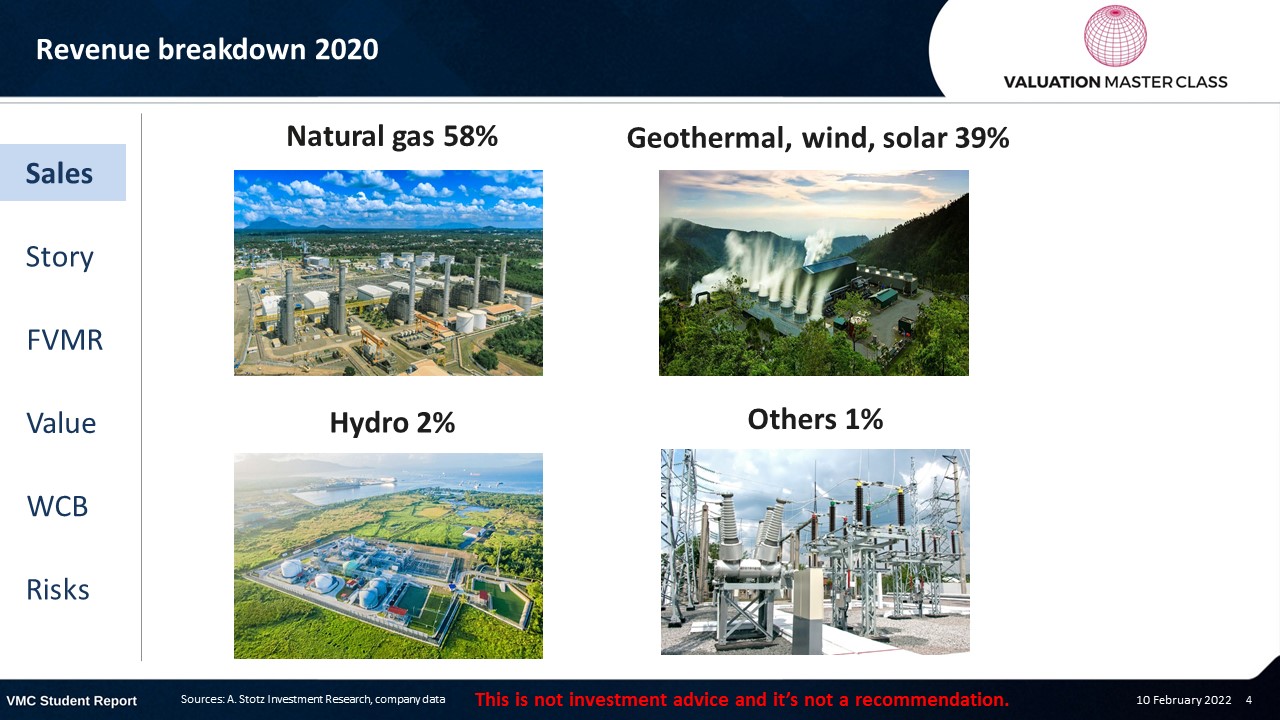 Revenue breakdown 2020

VALUATION MASTER CLASS

Sales

Story

FVMR

Value

WCB

Risks

Natural gas 58%

Geothermal, wind, solar 39%

Hydro 2%

Others 1%

VMC Student Report

Sources: A. Stotz Investment Research, company data

This is not investment advice and it's not a recommendation.

10 February 2022 4